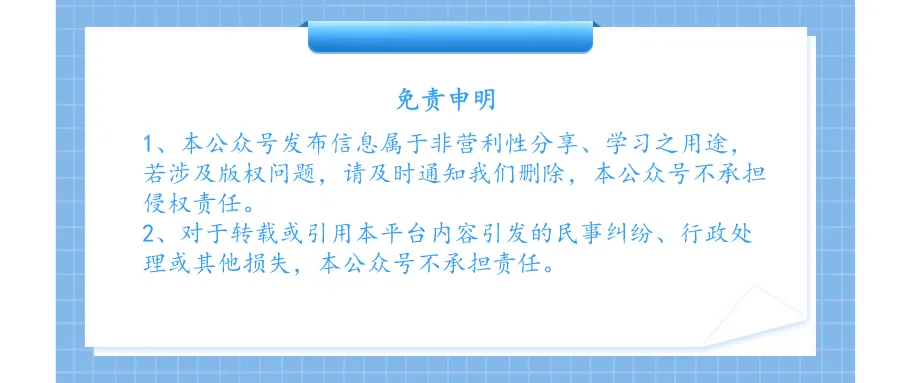 免责申明

1、本公众号发布信息属于非营利性分享、学习之用途，若涉及版权问题，请及时通知我们删除，本公众号不承担侵权责任。
2、对于转载或引用本平台内容引发的民事纠纷、行政处理或其他损失，本公众号不承担责任。